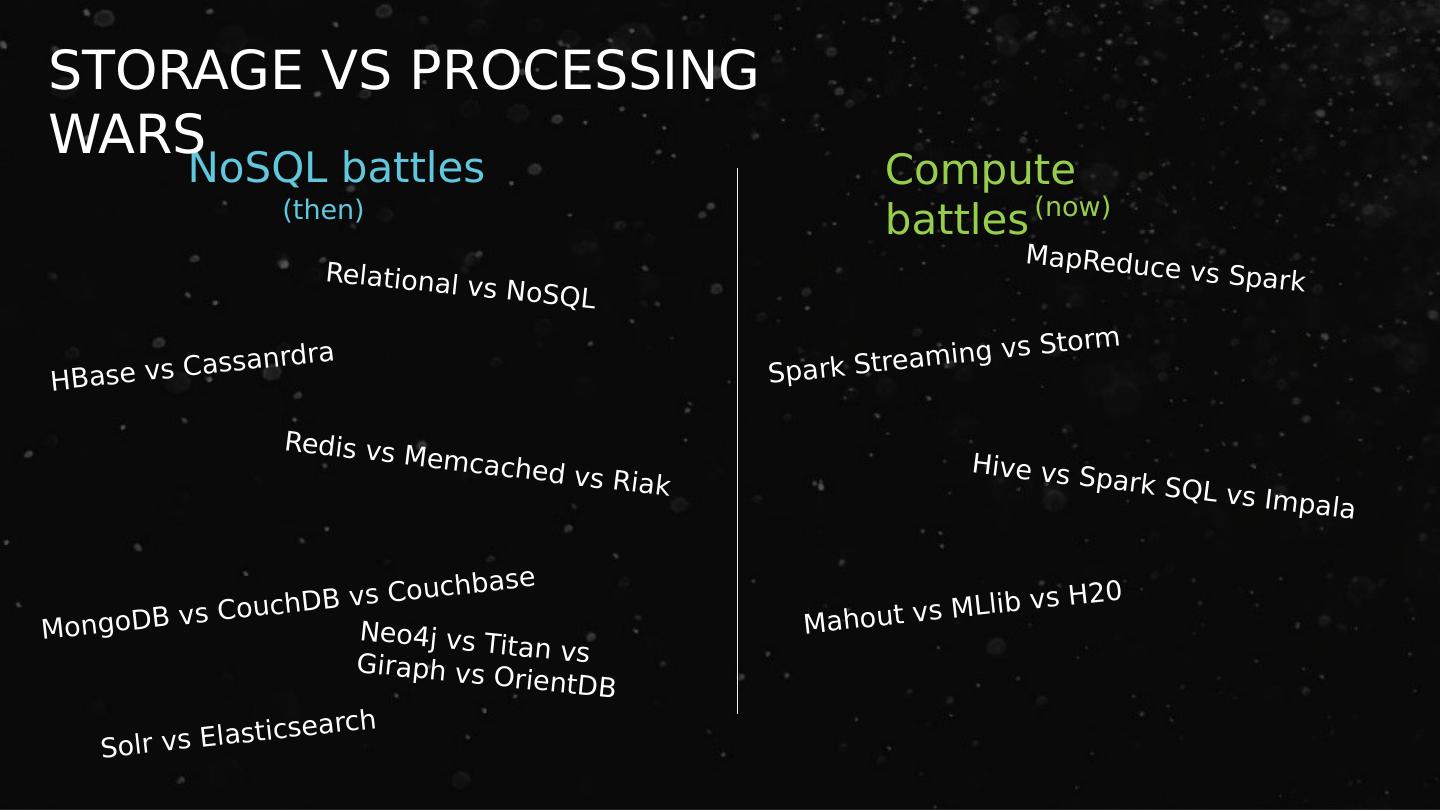 STORAGE VS PROCESSING WARS

NoSQL battles
(then)

Relational vs NoSQL

HBase vs Cassanrdra

Redis vs Memcached vs Riak

MongoDB vs CouchDB vs Couchbase

Neo4j vs Titan vs Giraph vs OrientDB

Solr vs Elasticsearch

Compute battles (now)

MapReduce vs Spark

Spark Streaming vs Storm

Hive vs Spark SQL vs Impala

Mahout vs MLlib vs H20